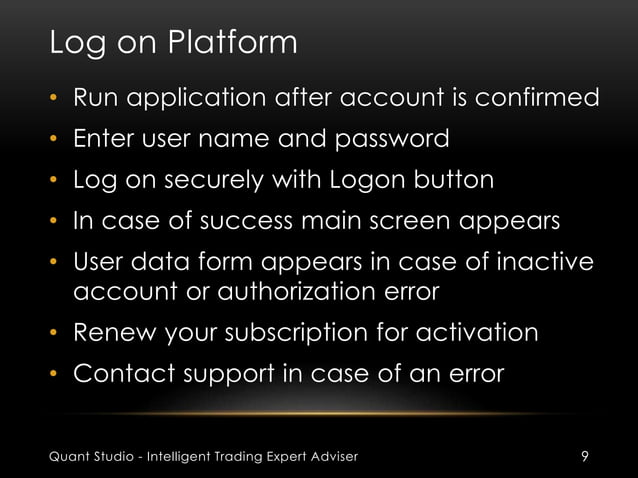 Log on Platform

• Run application after account is confirmed
• Enter user name and password
• Log on securely with Logon button
• In case of success main screen appears
• User data form appears in case of inactive account or authorization error
• Renew your subscription for activation
• Contact support in case of an error

Quant Studio - Intelligent Trading Expert Adviser

9